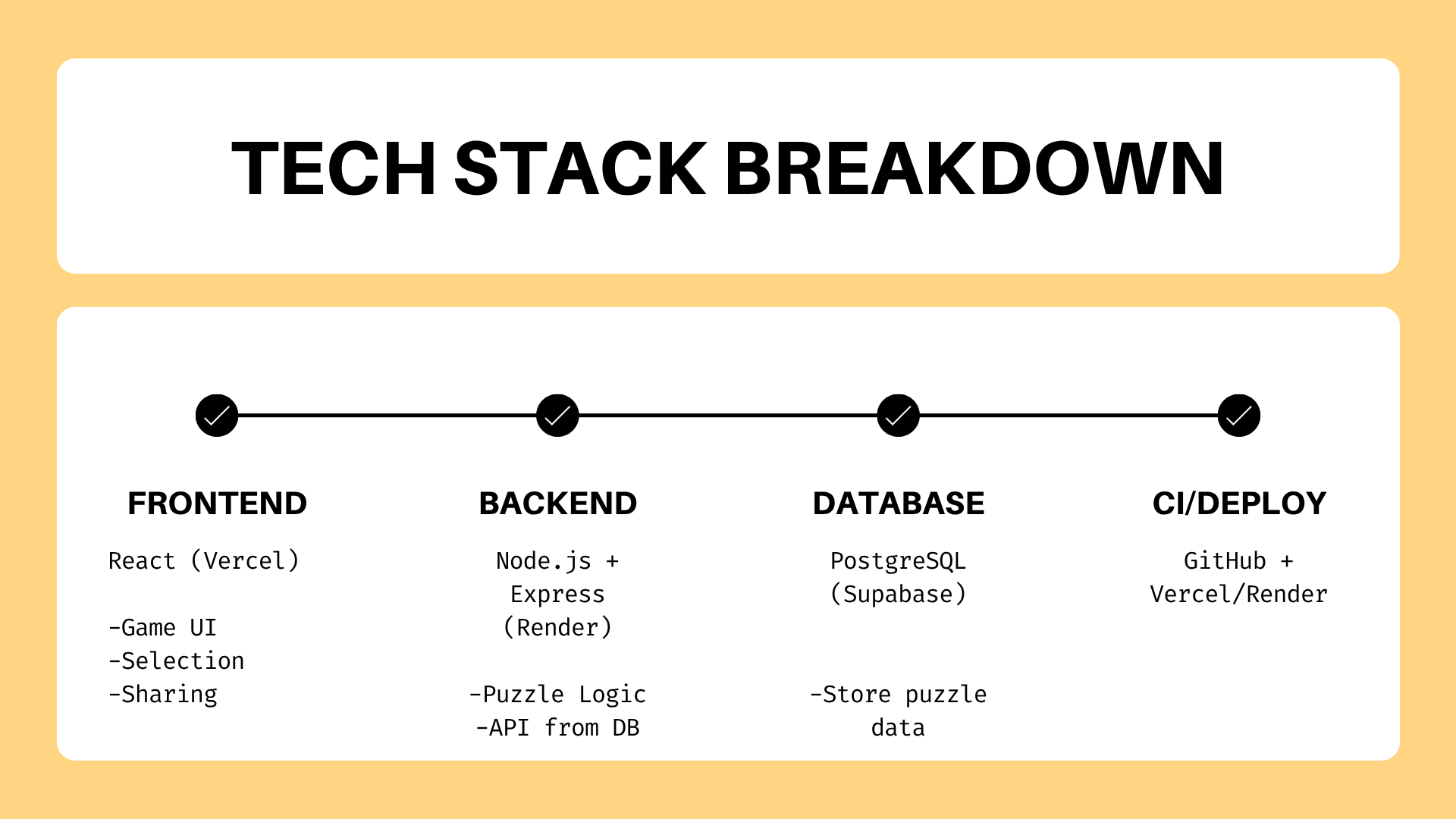 TECH STACK BREAKDOWN

FRONTEND

React (Vercel)

-Game UI
-Selection
-Sharing

BACKEND

Node.js + Express (Render)

-Puzzle Logic
-API from DB

DATABASE

PostgreSQL (Supabase)

-Store puzzle data

CI/DEPLOY

GitHub + Vercel/Render